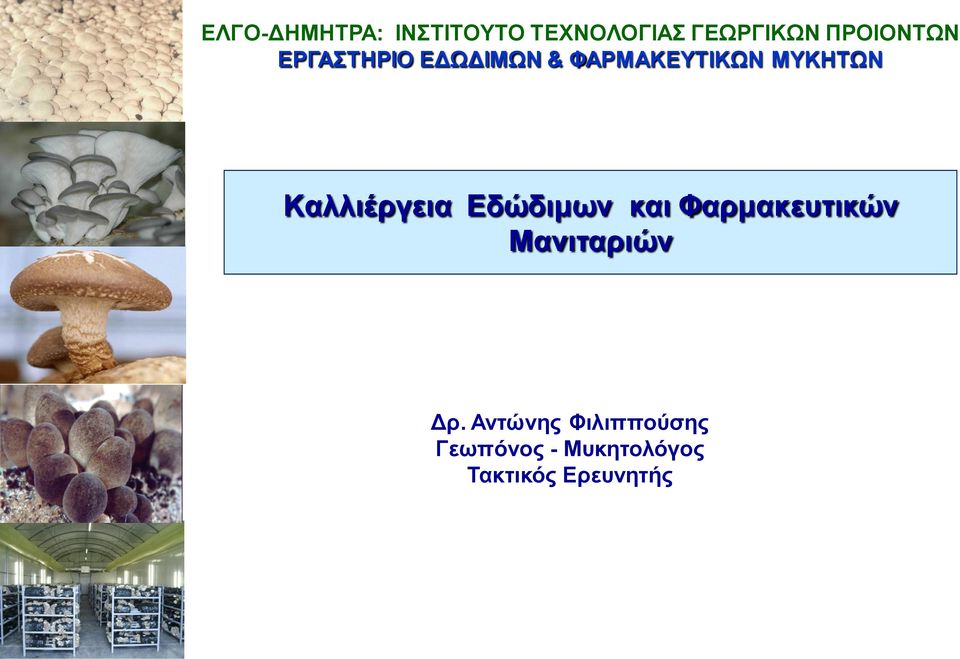 ΕΛΓΟ-ΔΗΜΗΤΡΑ: ΙΝΣΤΙΤΟΥΤΟ ΤΕΧΝΟΛΟΓΙΑΣ ΓΕΩΡΓΙΚΩΝ ΠΡΟΙΟΝΤΩΝ
ΕΡΓΑΣΤΗΡΙΟ ΕΔΩΔΙΜΩΝ & ΦΑΡΜΑΚΕΥΤΙΚΩΝ ΜΥΚΗΤΩΝ

Καλλιέργεια Εδώδιμων και Φαρμακευτικών Μανιταριών

Δρ. Αντώνης Φιλιππούσης
Γεωπόνος - Μυκητολόγος
Τακτικός Ερευνητής